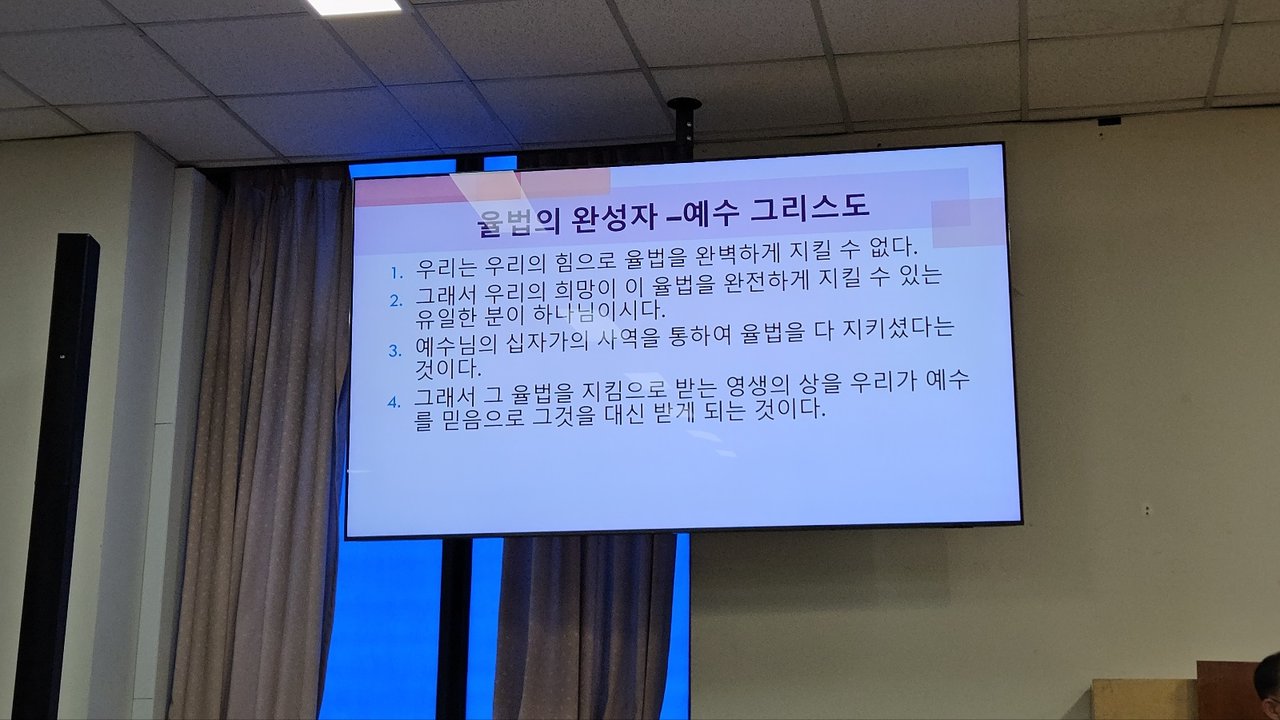 율법의 완성자 –예수 그리스도

1. 우리는 우리의 힘으로 율법을 완벽하게 지킬 수 없다.
2. 그래서 우리의 희망이 이 율법을 완전하게 지킬 수 있는 유일한 분이 하나님이시다.
3. 예수님의 십자가의 사역을 통하여 율법을 다 지키셨다는 것이다.
4. 그래서 그 율법을 지킴으로 받는 영생의 상을 우리가 예수를 믿음으로 그것을 대신 받게 되는 것이다.